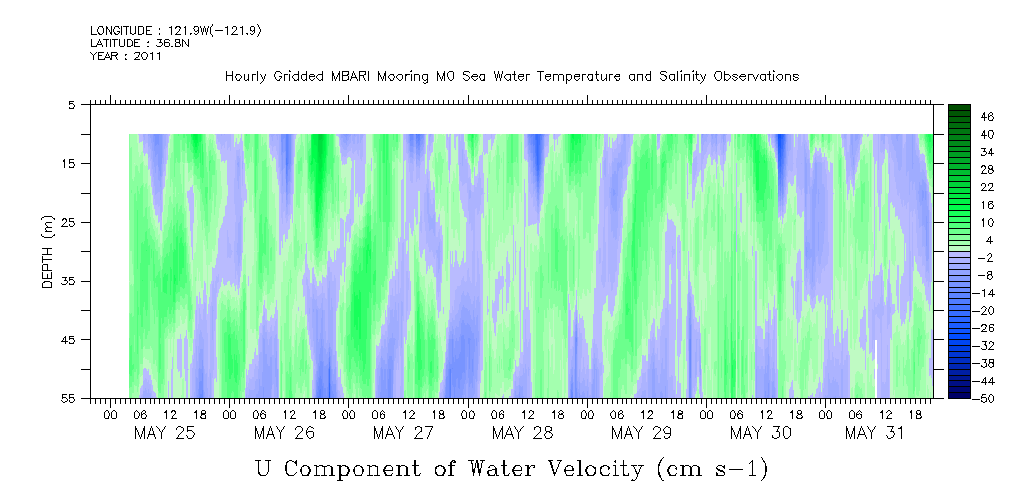 LONGITUDE : 121.9W(-121.9)
LATITUDE : 36.8N
YEAR : 2011

Hourly Gridded MBARI Mooring M0 Sea Water Temperature and Salinity Observations

DEPTH (m)

5
15
25
35
45
55

46
40
34
28
22
16
10
4
-2
-8
-14
-20
-26
-32
-38
-44
-50

00 06 12 18 00 06 12 18 00 06 12 18 00 06 12 18 00 06 12 18 00 06 12 18 00 06 12 18

MAY 25 MAY 26 MAY 27 MAY 28 MAY 29 MAY 30 MAY 31

U Component of Water Velocity (cm s-1)